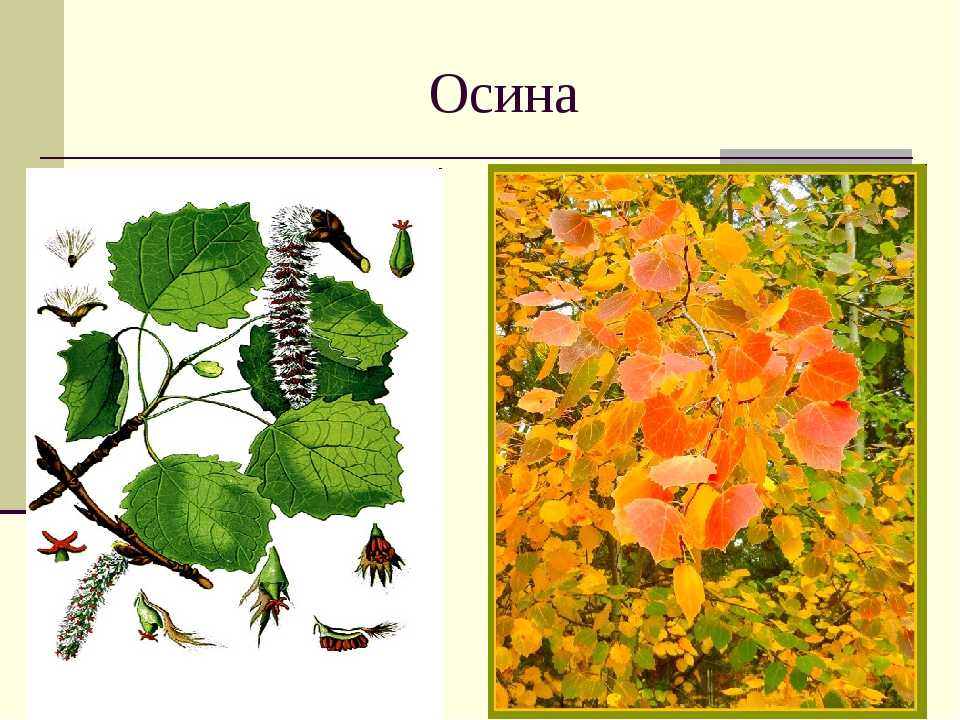 Осина